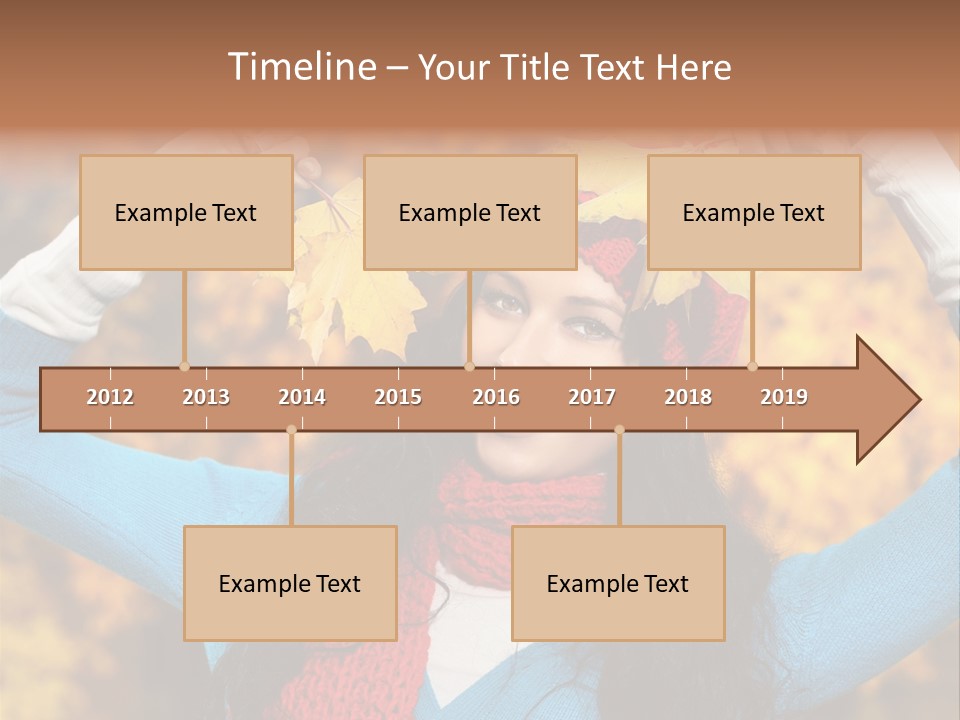 Timeline – Your Title Text Here

Example Text

Example Text

Example Text

2012 2013 2014 2015 2016 2017 2018 2019

Example Text

Example Text